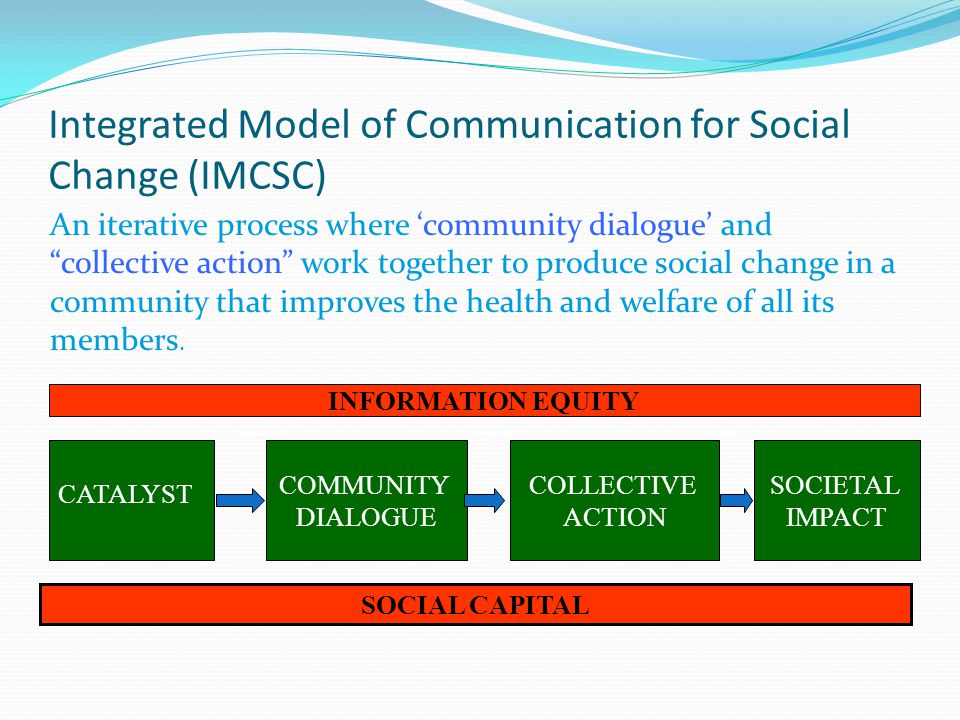 Integrated Model of Communication for Social Change (IMCSC)

An iterative process where ‘community dialogue’ and “collective action” work together to produce social change in a community that improves the health and welfare of all its members.

INFORMATION EQUITY

CATALYST

COMMUNITY DIALOGUE

COLLECTIVE ACTION

SOCIETAL IMPACT

SOCIAL CAPITAL